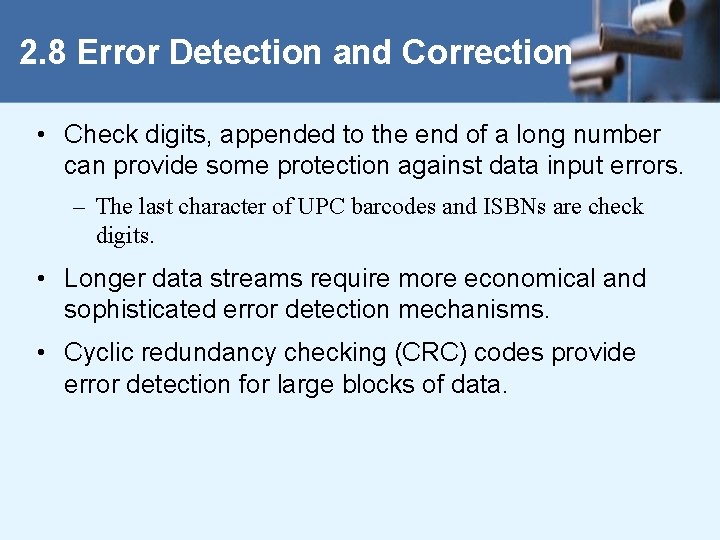 2.8 Error Detection and Correction

• Check digits, appended to the end of a long number can provide some protection against data input errors.

– The last character of UPC barcodes and ISBNs are check digits.

• Longer data streams require more economical and sophisticated error detection mechanisms.

• Cyclic redundancy checking (CRC) codes provide error detection for large blocks of data.